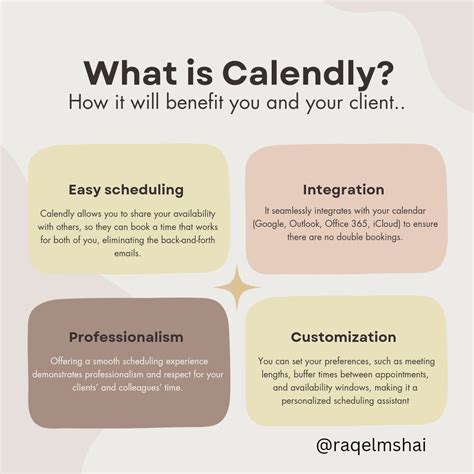 What is Calendly?
How it will benefit you and your client..

Easy scheduling

Calendly allows you to share your availability with others, so they can book a time that works for both of you, eliminating the back-and-forth emails.

Integration

It seamlessly integrates with your calendar (Google, Outlook, Office 365, iCloud) to ensure there are no double bookings.

Professionalism

Offering a smooth scheduling experience demonstrates professionalism and respect for your clients' and colleagues' time.

Customization

You can set your preferences, such as meeting lengths, buffer times between appointments, and availability windows, making it a personalized scheduling assistant

@raqelmshai